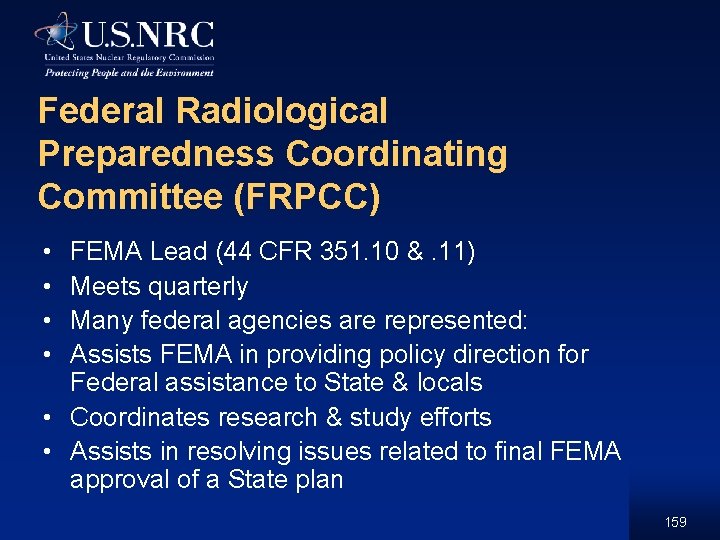 U.S.NRC
United States Nuclear Regulatory Commission
Protecting People and the Environment

Federal Radiological Preparedness Coordinating Committee (FRPCC)

• FEMA Lead (44 CFR 351.10 & .11)
• Meets quarterly
• Many federal agencies are represented:
• Assists FEMA in providing policy direction for Federal assistance to State & locals
• Coordinates research & study efforts
• Assists in resolving issues related to final FEMA approval of a State plan

159